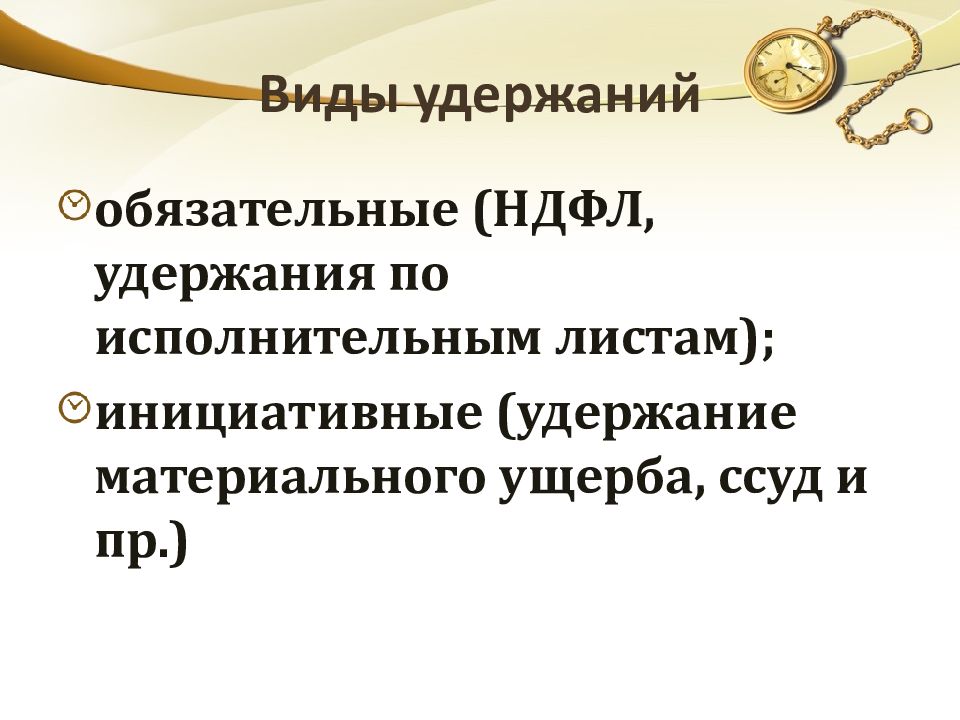 Виды удержаний

обязательные (НДФЛ, удержания по исполнительным листам);

инициативные (удержание материального ущерба, ссуд и пр.)